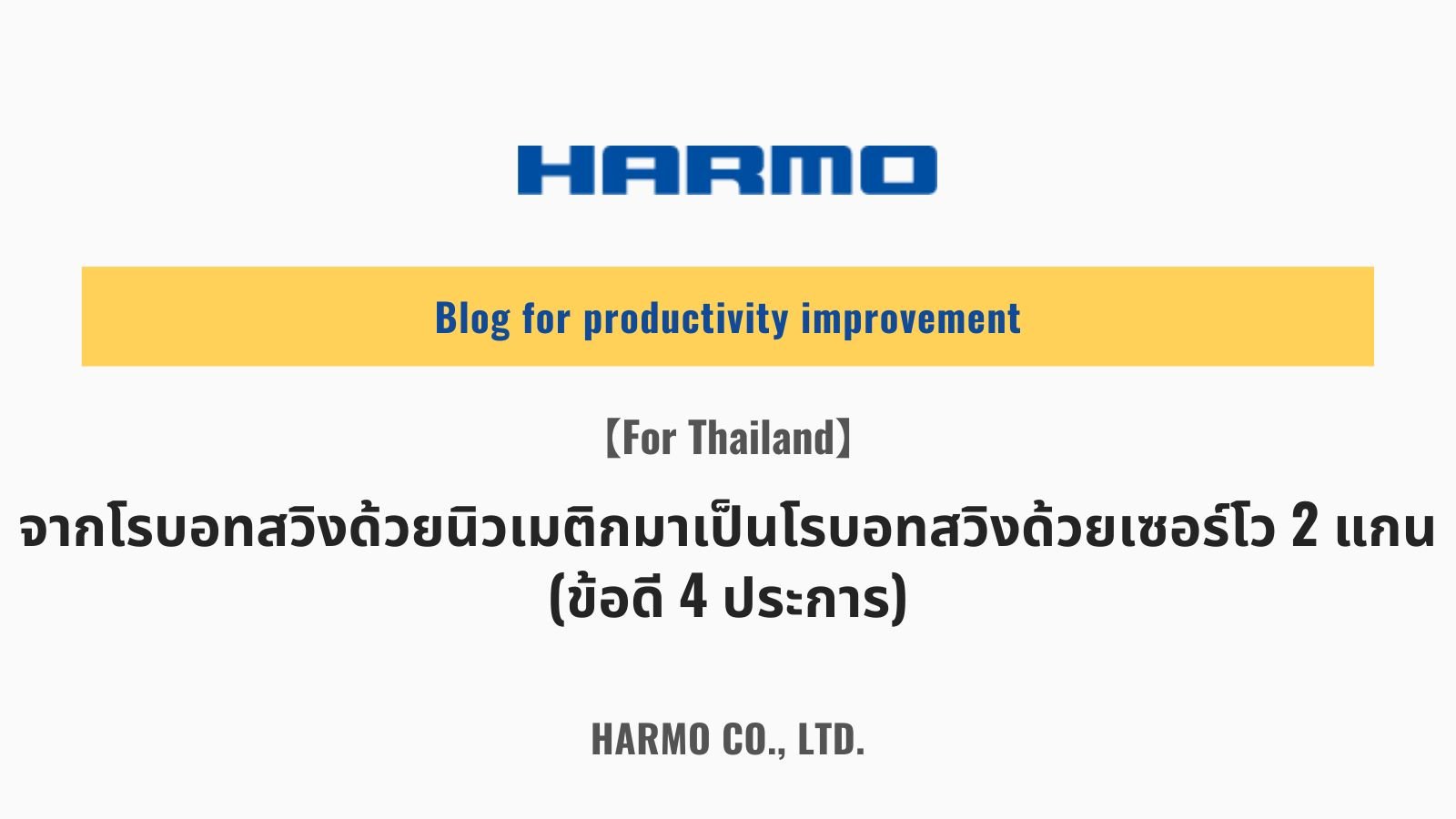 HARMO

Blog for productivity improvement

【For Thailand】

จากโรบอทสวิงด้วยนิวเมติกมาเป็นโรบอทสวิงด้วยเซอร์โว 2 แกน (ข้อดี 4 ประการ)

HARMO CO., LTD.